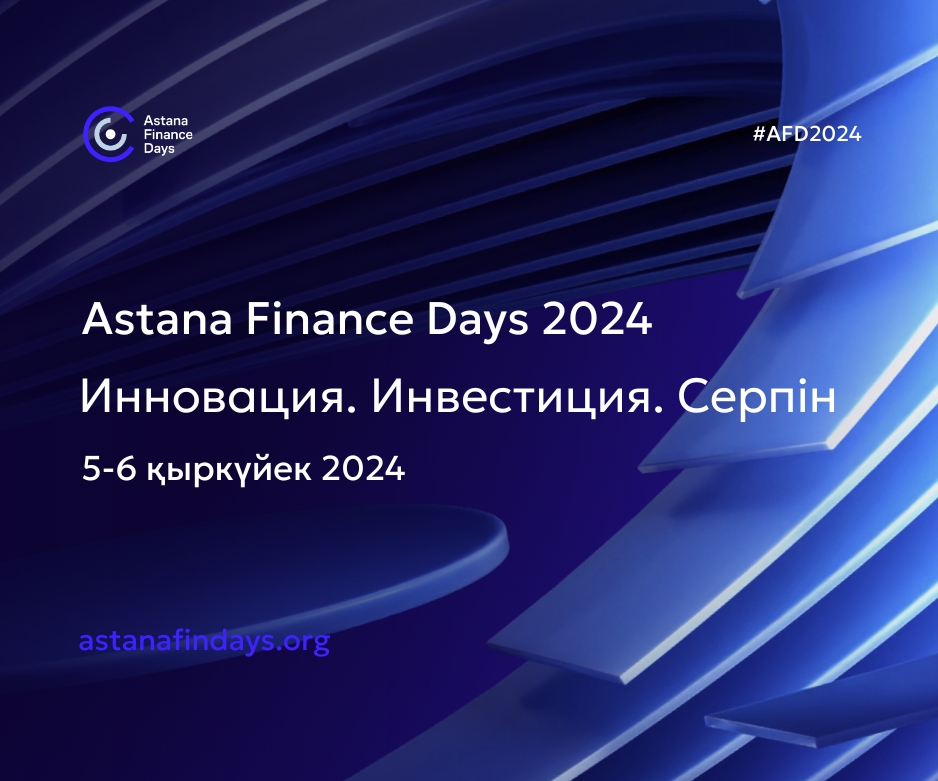 Astana Finance Days

#AFD2024

Astana Finance Days 2024

Инновация. Инвестиция. Серпін

5-6 қыркүйек 2024

astanafindays.org